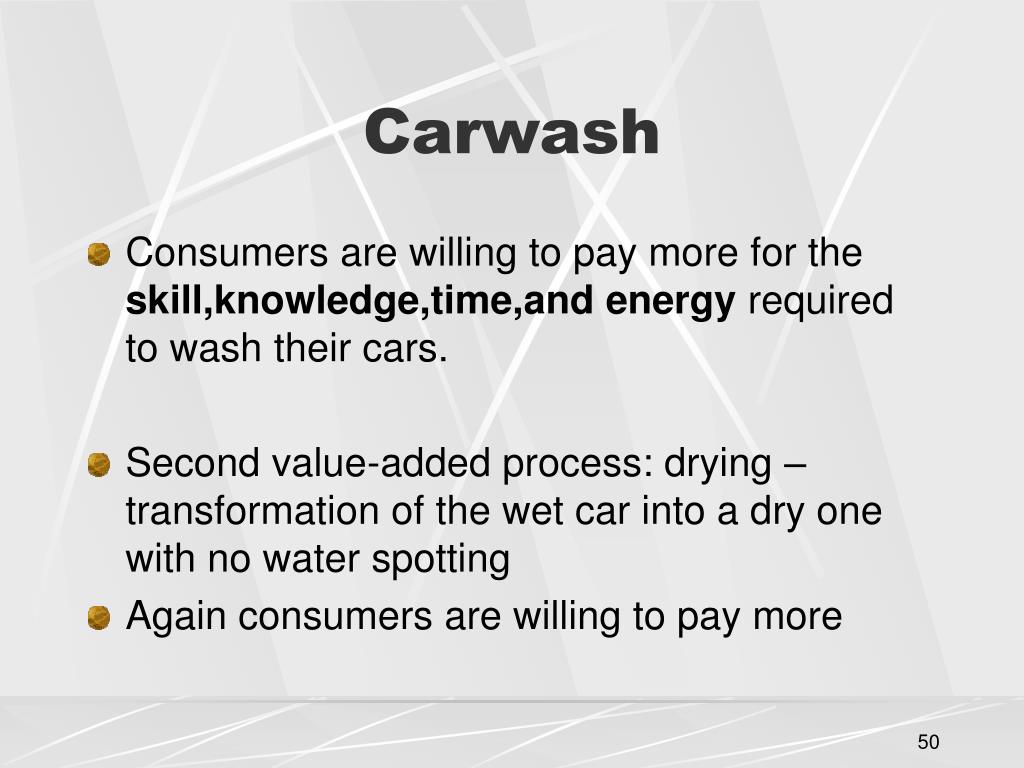 Carwash

Consumers are willing to pay more for the skill,knowledge,time,and energy required to wash their cars.

Second value-added process: drying – transformation of the wet car into a dry one with no water spotting

Again consumers are willing to pay more

50